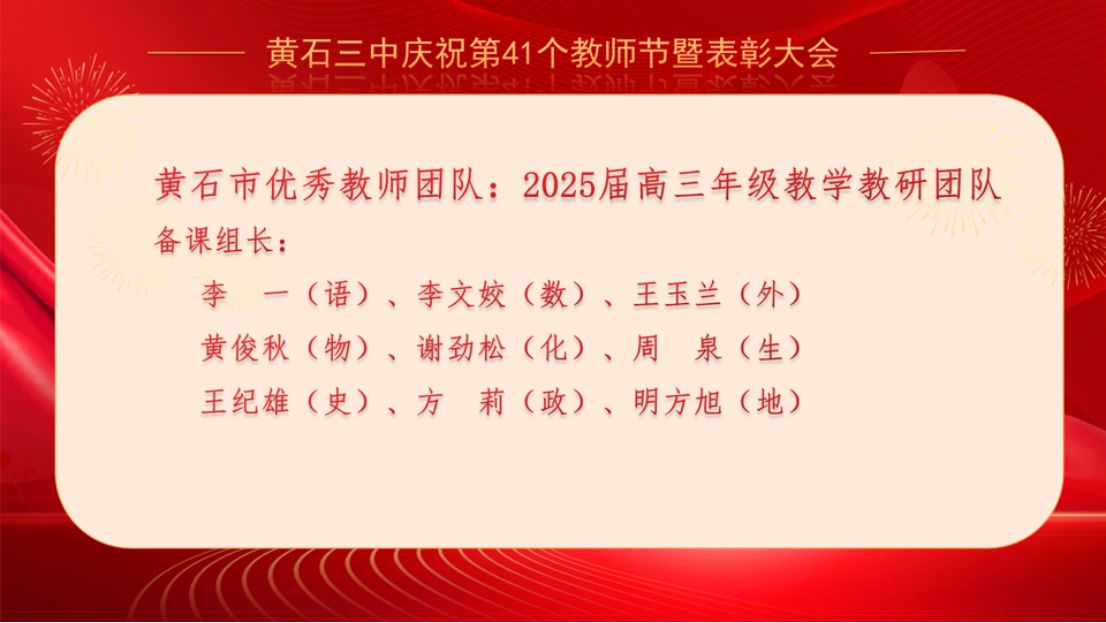 黄石三中庆祝第41个教师节暨表彰大会

黄石市优秀教师团队：2025届高三年级教学教研团队

备课组长：

李　一（语）、李文姣（数）、王玉兰（外）

黄俊秋（物）、谢劲松（化）、周　泉（生）

王纪雄（史）、方　莉（政）、明方旭（地）